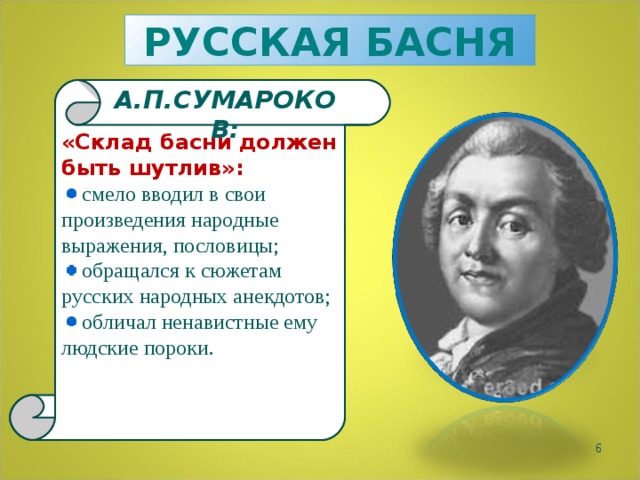 РУССКАЯ БАСНЯ

А.П.СУМАРОКОВ:

«Склад басни должен быть шутлив»:

смело вводил в свои произведения народные выражения, пословицы;

обращался к сюжетам русских народных анекдотов;

обличал ненавистные ему людские пороки.

6